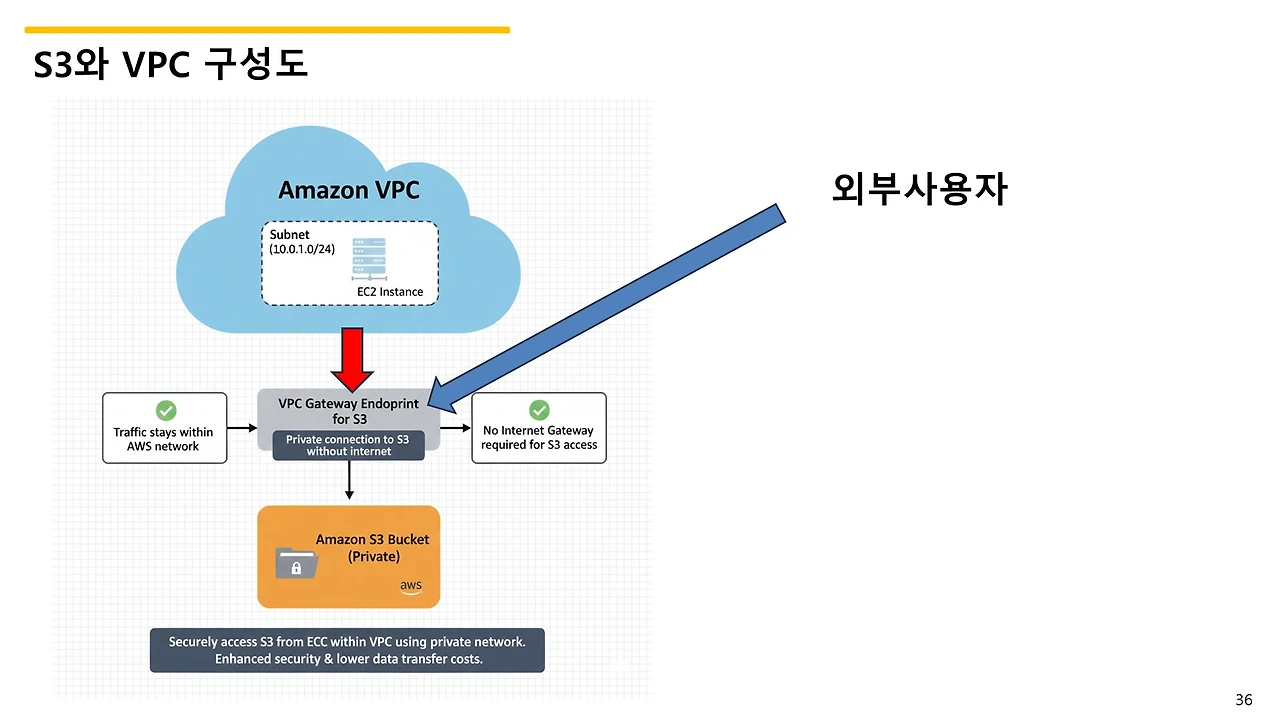 S3와 VPC 구성도

Amazon VPC

Subnet
(10.0.1.0/24)

EC2 Instance

외부사용자

Traffic stays within AWS network

VPC Gateway Endoprint for S3

Private connection to S3 without internet

No Internet Gateway required for S3 access

Amazon S3 Bucket (Private)

aws

Securely access S3 from ECC within VPC using private network.
Enhanced security & lower data transfer costs.

36